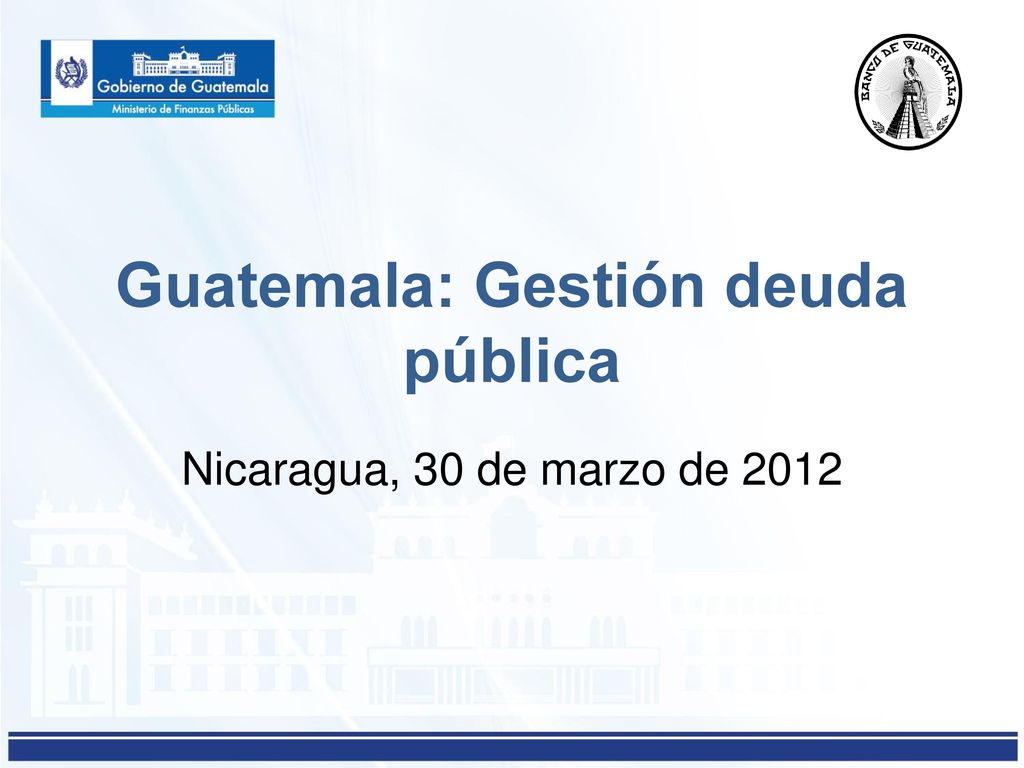 Gobierno de Guatemala
Ministerio de Finanzas Públicas

BANCO DE GUATEMALA

Guatemala: Gestión deuda pública

Nicaragua, 30 de marzo de 2012